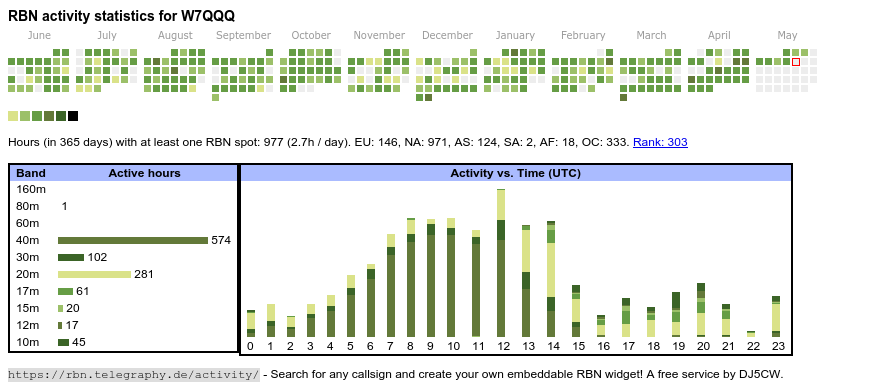 RBN activity statistics for W7QQQ

June July August September October November December January February March April May

Hours (in 365 days) with at least one RBN spot: 977 (2.7h / day). EU: 146, NA: 971, AS: 124, SA: 2, AF: 18, OC: 333. Rank: 303

| Band | Active hours |
|---|---|
| 160m | |
| 80m | 1 |
| 60m | |
| 40m | 574 |
| 30m | 102 |
| 20m | 281 |
| 17m | 61 |
| 15m | 20 |
| 12m | 17 |
| 10m | 45 |

Activity vs. Time (UTC)

0 1 2 3 4 5 6 7 8 9 10 11 12 13 14 15 16 17 18 19 20 21 22 23

https://rbn.telegraphy.de/activity/ - Search for any callsign and create your own embeddable RBN widget! A free service by DJ5CW.